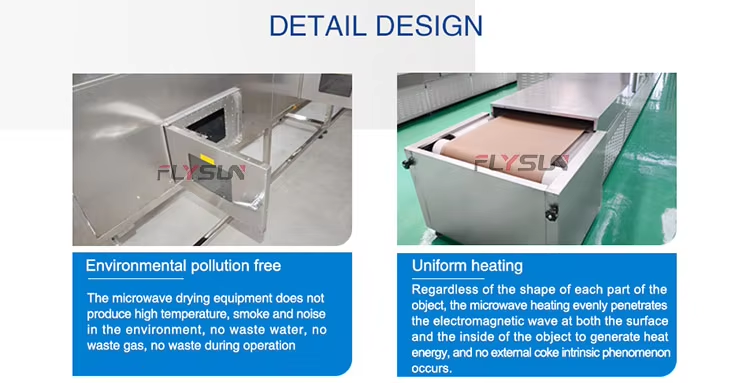 DETAIL DESIGN

FLYSUN

Environmental pollution free

The microwave drying equipment does not produce high temperature, smoke and noise in the environment, no waste water, no waste gas, no waste during operation

FLYSUN

Uniform heating

Regardless of the shape of each part of the object, the microwave heating evenly penetrates the electromagnetic wave at both the surface and the inside of the object to generate heat energy, and no external coke intrinsic phenomenon occurs.